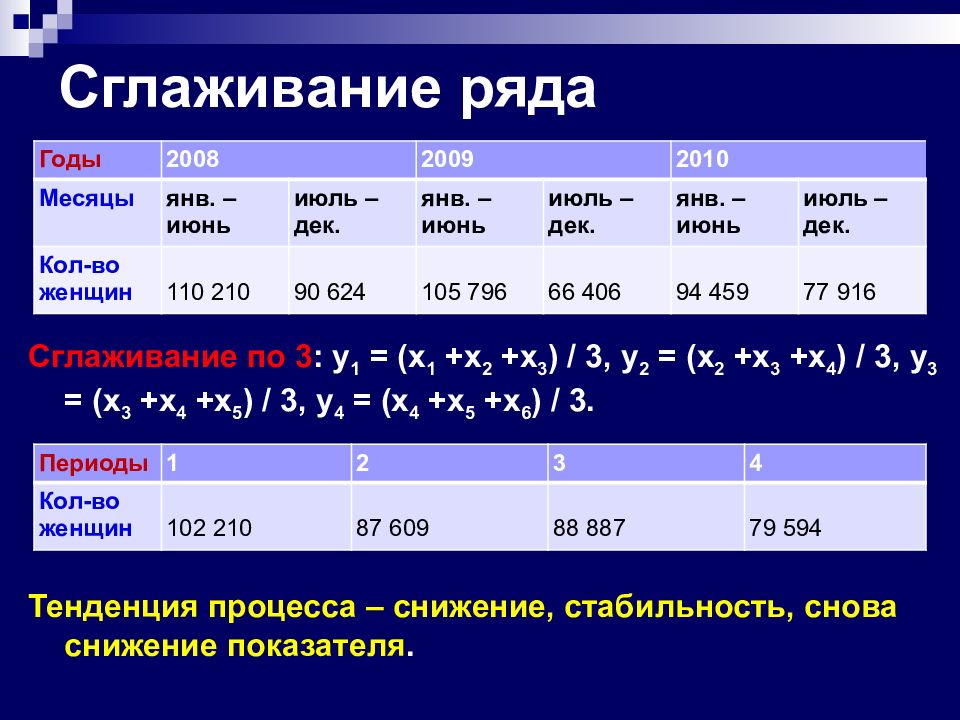 Сглаживание ряда

| Годы | 2008 | | 2009 | | 2010 | |
|---|---|---|---|---|---|---|
| Месяцы | янв. – июнь | июль – дек. | янв. – июнь | июль – дек. | янв. – июнь | июль – дек. |
| Кол-во женщин | 110 210 | 90 624 | 105 796 | 66 406 | 94 459 | 77 916 |

Сглаживание по 3: $y_1 = (x_1 + x_2 + x_3) / 3$, $y_2 = (x_2 + x_3 + x_4) / 3$, $y_3 = (x_3 + x_4 + x_5) / 3$, $y_4 = (x_4 + x_5 + x_6) / 3$.

| Периоды | 1 | 2 | 3 | 4 |
|---|---|---|---|---|
| Кол-во женщин | 102 210 | 87 609 | 88 887 | 79 594 |

Тенденция процесса – снижение, стабильность, снова снижение показателя.